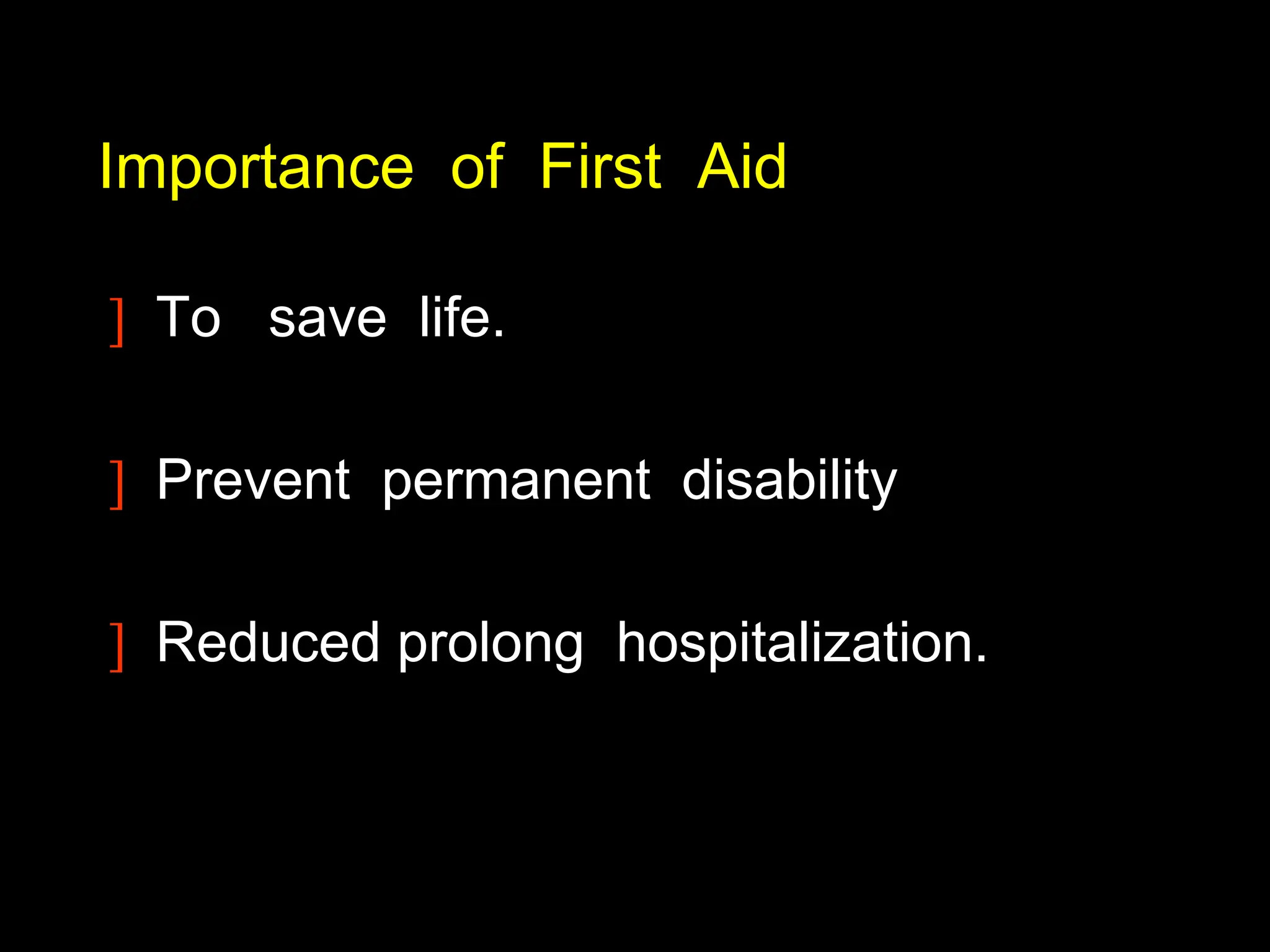 Importance of First Aid

] To save life.

] Prevent permanent disability

] Reduced prolong hospitalization.